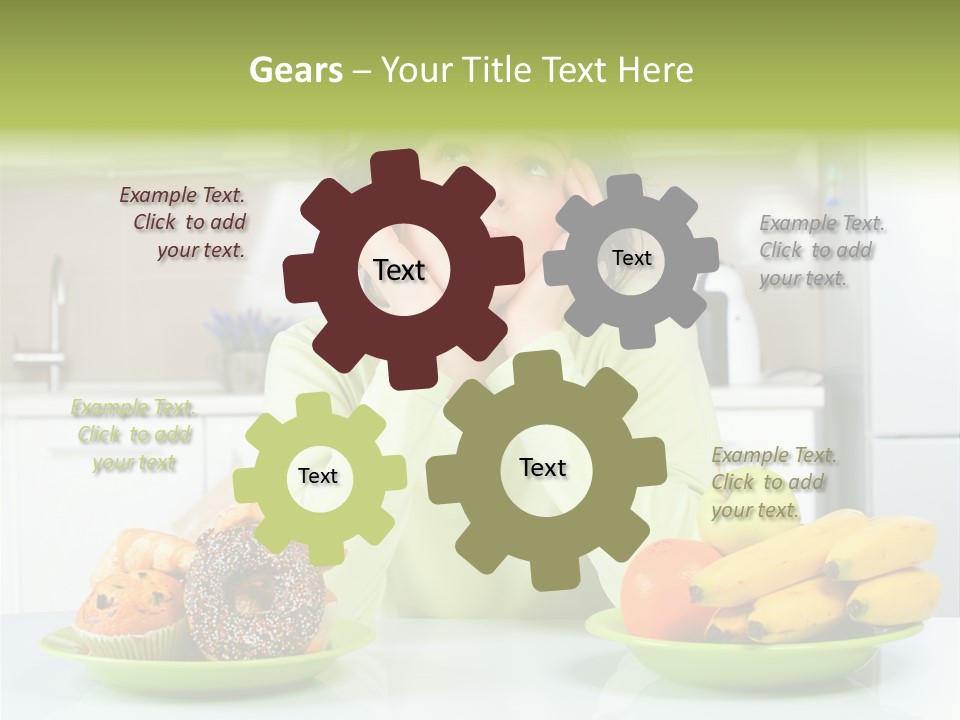 Gears – Your Title Text Here

Example Text. Click to add your text.

Text

Text

Example Text. Click to add your text.

Example Text. Click to add your text

Text

Text

Example Text. Click to add your text.